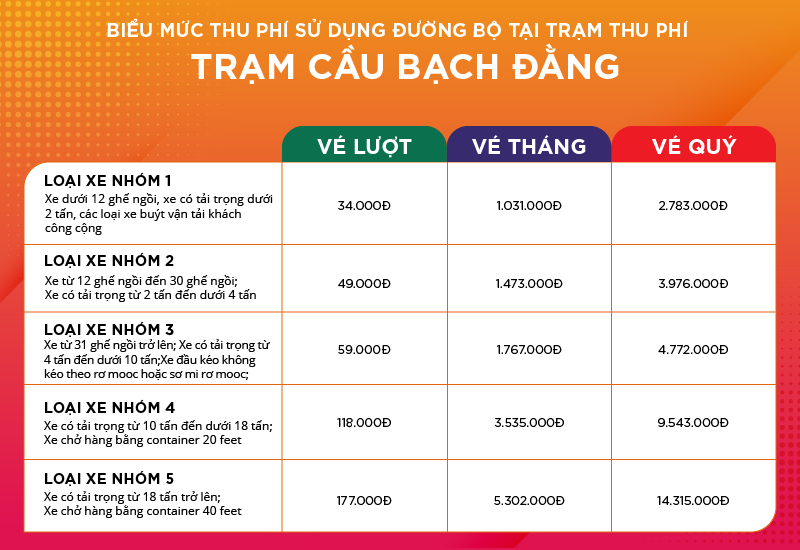 BIỂU MỨC THU PHÍ SỬ DỤNG ĐƯỜNG BỘ TẠI TRẠM THU PHÍ

TRẠM CẦU BẠCH ĐẰNG

| | VÉ LƯỢT | VÉ THÁNG | VÉ QUÝ |
|---|---|---|---|
| LOẠI XE NHÓM 1 Xe dưới 12 ghế ngồi, xe có tải trọng dưới 2 tấn, các loại xe buýt vận tải khách công cộng | 34.000Đ | 1.031.000Đ | 2.783.000Đ |
| LOẠI XE NHÓM 2 Xe từ 12 ghế ngồi đến 30 ghế ngồi; Xe có tải trọng từ 2 tấn đến dưới 4 tấn | 49.000Đ | 1.473.000Đ | 3.976.000Đ |
| LOẠI XE NHÓM 3 Xe từ 31 ghế ngồi trở lên; Xe có tải trọng từ 4 tấn đến dưới 10 tấn;Xe đầu kéo không kéo theo rơ mooc hoặc sơ mi rơ mooc; | 59.000Đ | 1.767.000Đ | 4.772.000Đ |
| LOẠI XE NHÓM 4 Xe có tải trọng từ 10 tấn đến dưới 18 tấn; Xe chở hàng bằng container 20 feet | 118.000Đ | 3.535.000Đ | 9.543.000Đ |
| LOẠI XE NHÓM 5 Xe có tải trọng từ 18 tấn trở lên; Xe chở hàng bằng container 40 feet | 177.000Đ | 5.302.000Đ | 14.315.000Đ |